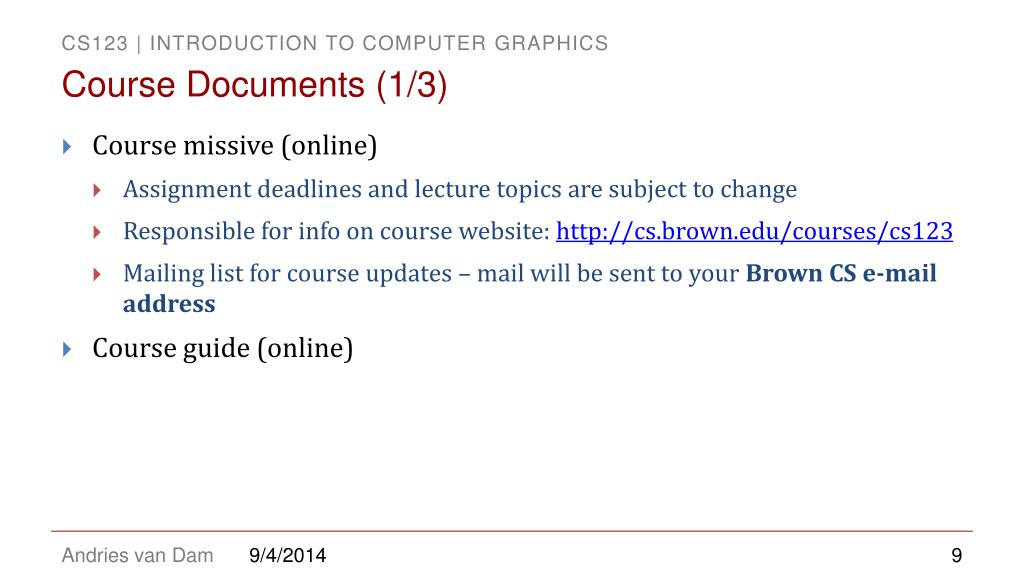 CS123 | INTRODUCTION TO COMPUTER GRAPHICS

Course Documents (1/3)

Course missive (online)

Assignment deadlines and lecture topics are subject to change

Responsible for info on course website: http://cs.brown.edu/courses/cs123

Mailing list for course updates – mail will be sent to your Brown CS e-mail address

Course guide (online)

Andries van Dam 9/4/2014 9